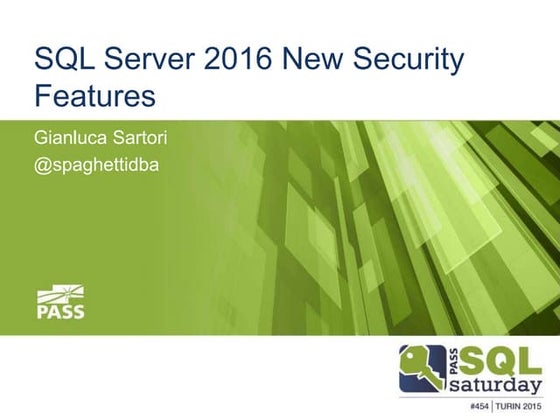 SQL Server 2016 New Security Features

Gianluca Sartori
@spaghettidba

PASS

PASS SQL saturday

#454 | TURIN 2015